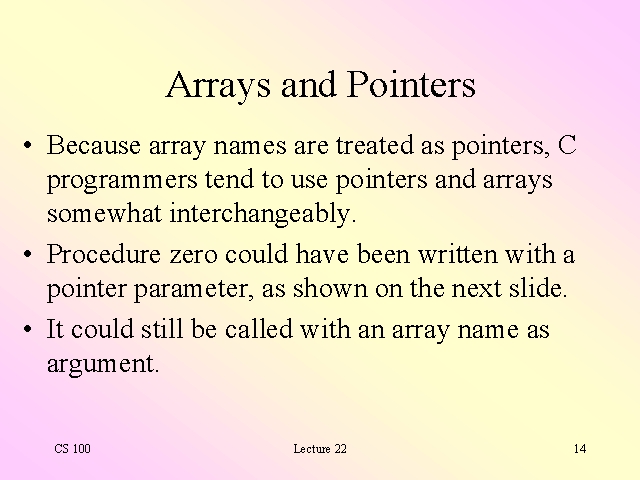 Arrays and Pointers

• Because array names are treated as pointers, C programmers tend to use pointers and arrays somewhat interchangeably.

• Procedure zero could have been written with a pointer parameter, as shown on the next slide.

• It could still be called with an array name as argument.

CS 100

Lecture 22

14